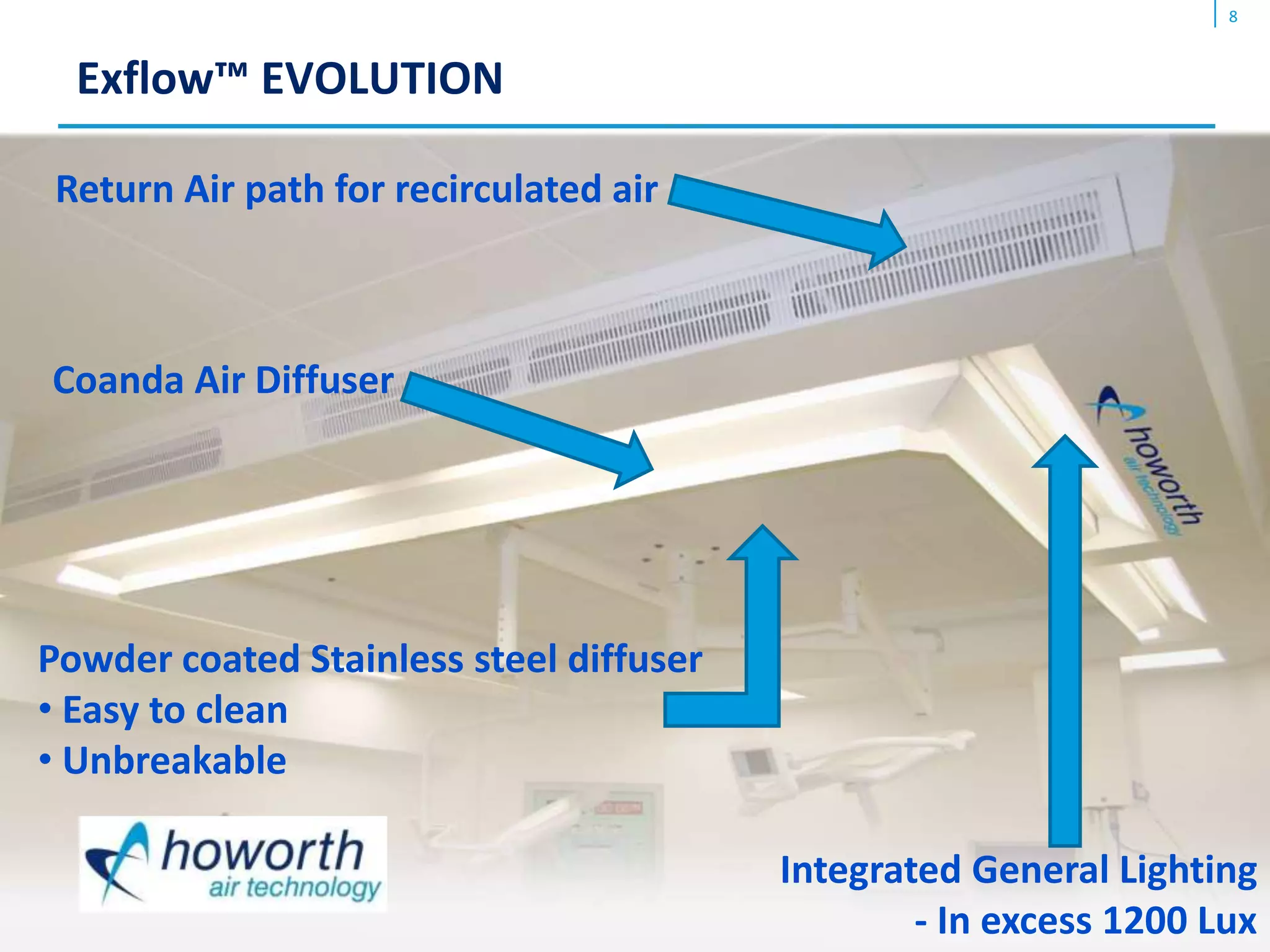 8

Exflow™ EVOLUTION

Return Air path for recirculated air

Coanda Air Diffuser

howorth
air technology

Powder coated Stainless steel diffuser
• Easy to clean
• Unbreakable

howorth
air technology

Integrated General Lighting
- In excess 1200 Lux